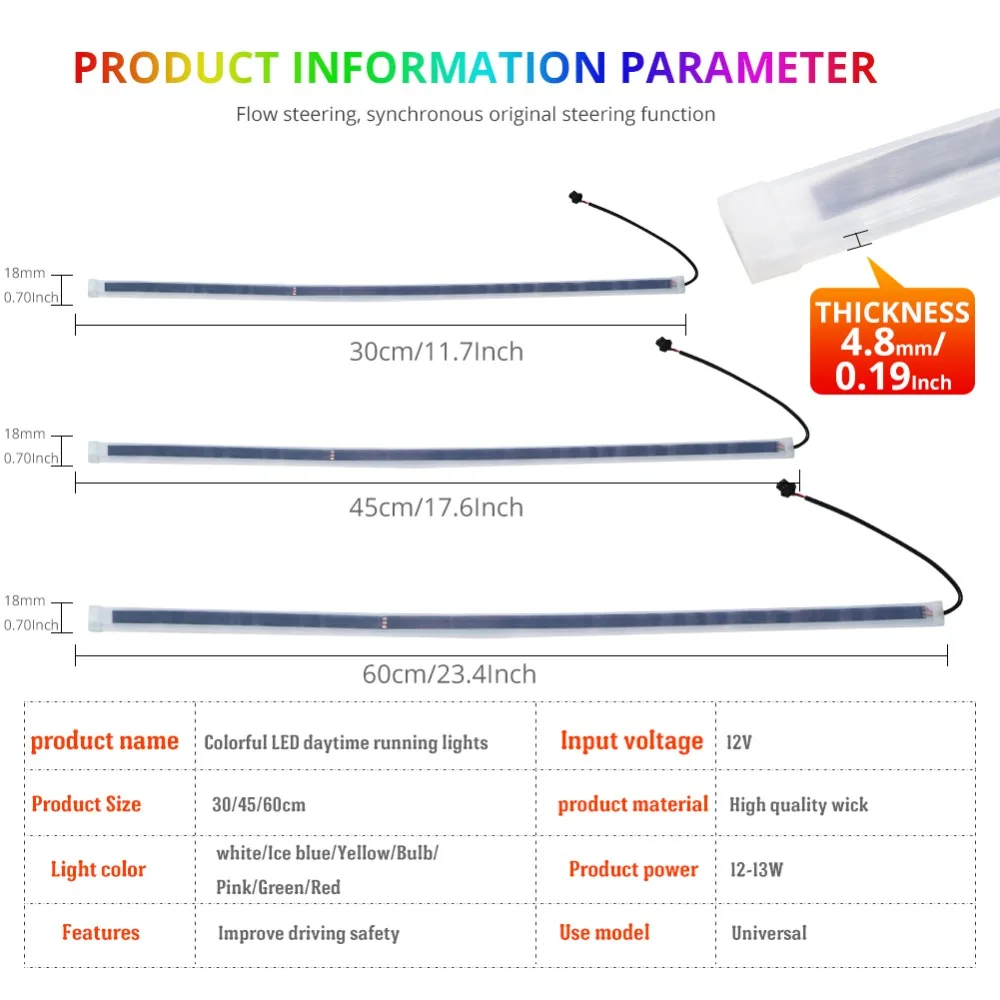 PRODUCT INFORMATION PARAMETER

Flow steering, synchronous original steering function

THICKNESS 4.8mm/ 0.19Inch

18mm
0.70Inch

30cm/11.7Inch

18mm
0.70Inch

45cm/17.6Inch

18mm
0.70Inch

60cm/23.4Inch

| product name | Colorful LED daytime running lights | Input voltage | 12V |
|---|---|---|---|
| Product Size | 30/45/60cm | product material | High quality wick |
| Light color | white/Ice blue/Yellow/Bulb/ Pink/Green/Red | Product power | 12-13W |
| Features | Improve driving safety | Use model | Universal |